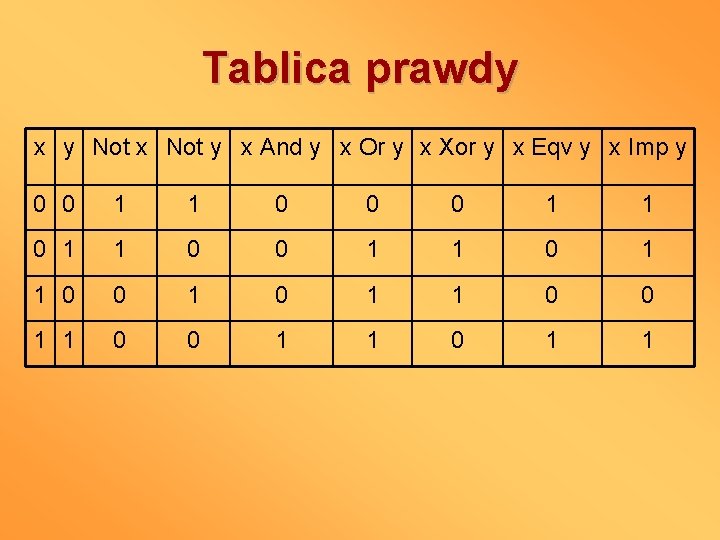 Tablica prawdy

| x | y | Not x | Not y | x And y | x Or y | x Xor y | x Eqv y | x Imp y |
|---|---|---|---|---|---|---|---|---|
| 0 | 0 | 1 | 1 | 0 | 0 | 0 | 1 | 1 |
| 0 | 1 | 1 | 0 | 0 | 1 | 1 | 0 | 1 |
| 1 | 0 | 0 | 1 | 0 | 1 | 1 | 0 | 0 |
| 1 | 1 | 0 | 0 | 1 | 1 | 0 | 1 | 1 |